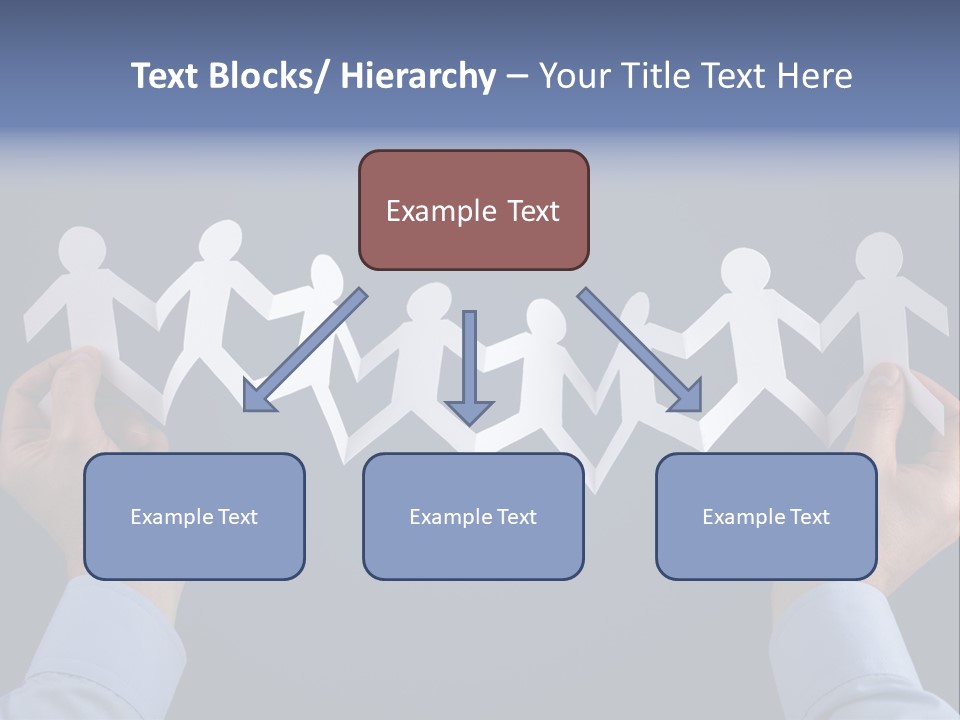 Text Blocks/ Hierarchy – Your Title Text Here

Example Text

Example Text

Example Text

Example Text